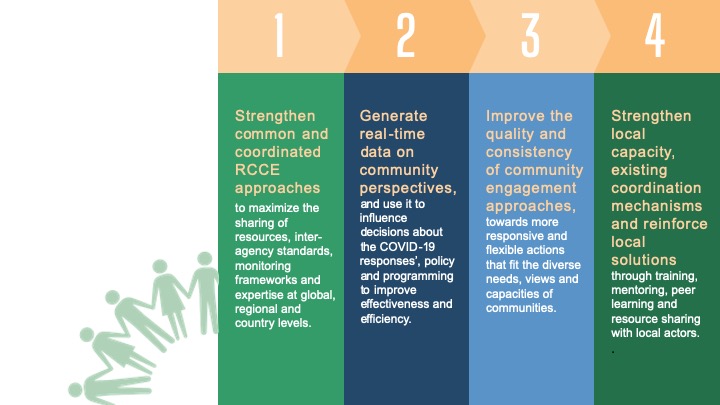 1

Strengthen common and coordinated RCCE approaches to maximize the sharing of resources, inter-agency standards, monitoring frameworks and expertise at global, regional and country levels.

2

Generate real-time data on community perspectives, and use it to influence decisions about the COVID-19 responses', policy and programming to improve effectiveness and efficiency.

3

Improve the quality and consistency of community engagement approaches, towards more responsive and flexible actions that fit the diverse needs, views and capacities of communities.

4

Strengthen local capacity, existing coordination mechanisms and reinforce local solutions through training, mentoring, peer learning and resource sharing with local actors.

.